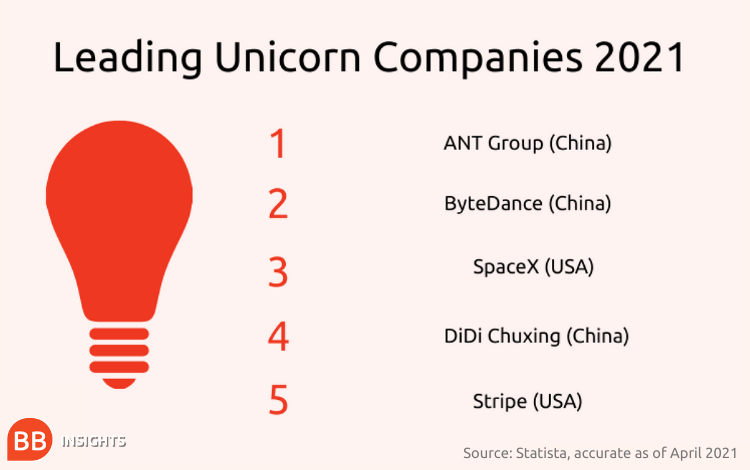 Leading Unicorn Companies 2021

1 ANT Group (China)

2 ByteDance (China)

3 SpaceX (USA)

4 DiDi Chuxing (China)

5 Stripe (USA)

BB INSIGHTS

Source: Statista, accurate as of April 2021